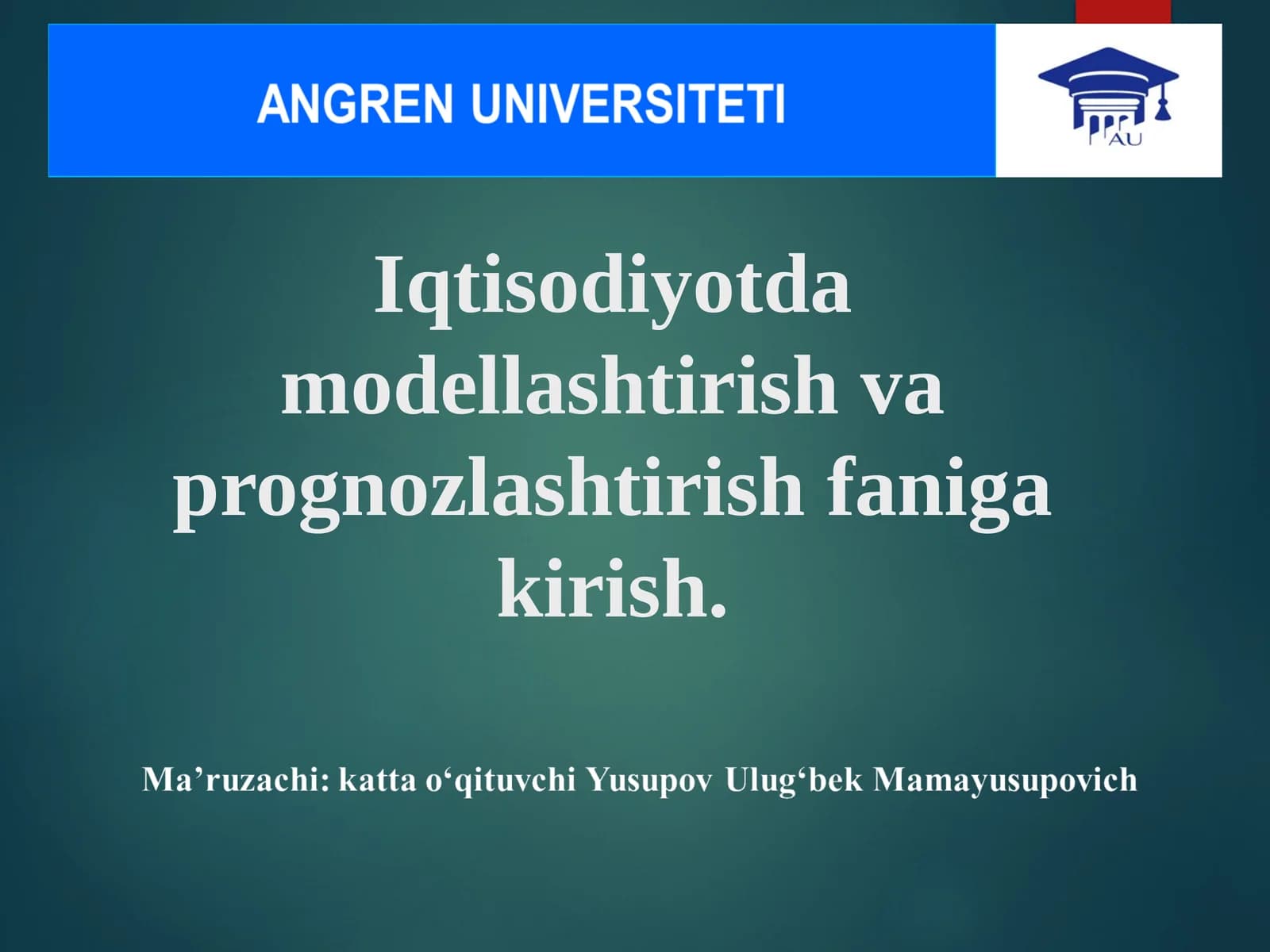 ANGREN UNIVERSITETI

AU

Iqtisodiyotda modellashtirish va prognozlashtirish faniga kirish.

Ma’ruzachi: katta o‘qituvchi Yusupov Ulug‘bek Mamayusupovich